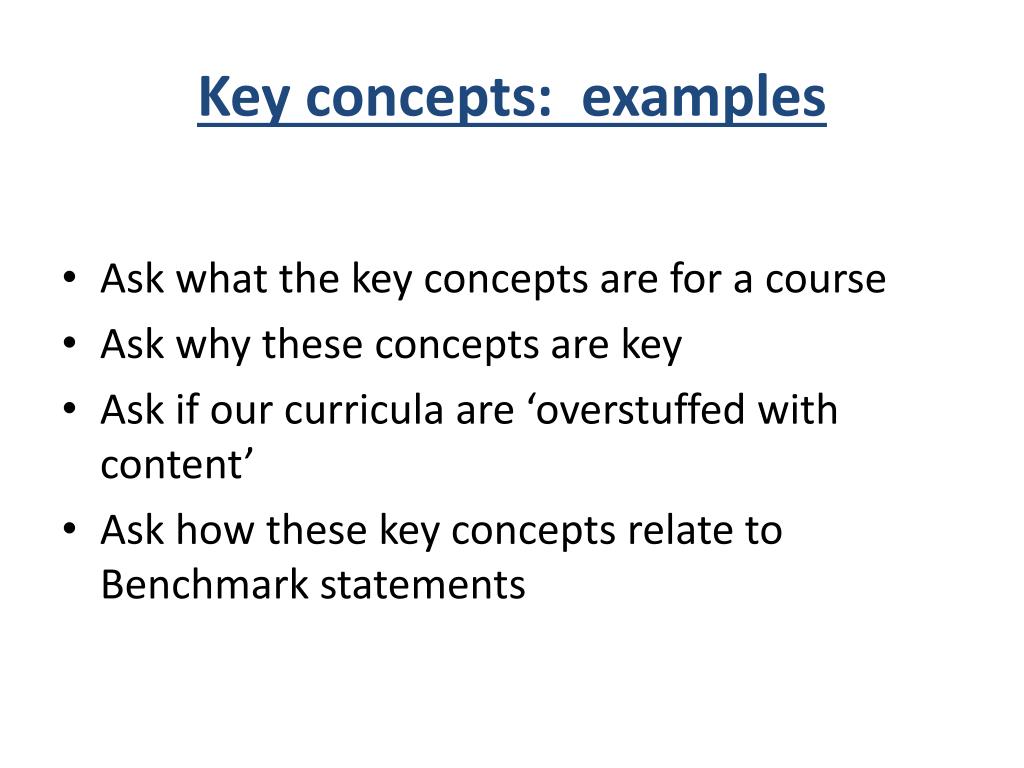 Key concepts:  examples

• Ask what the key concepts are for a course
• Ask why these concepts are key
• Ask if our curricula are ‘overstuffed with content’
• Ask how these key concepts relate to Benchmark statements